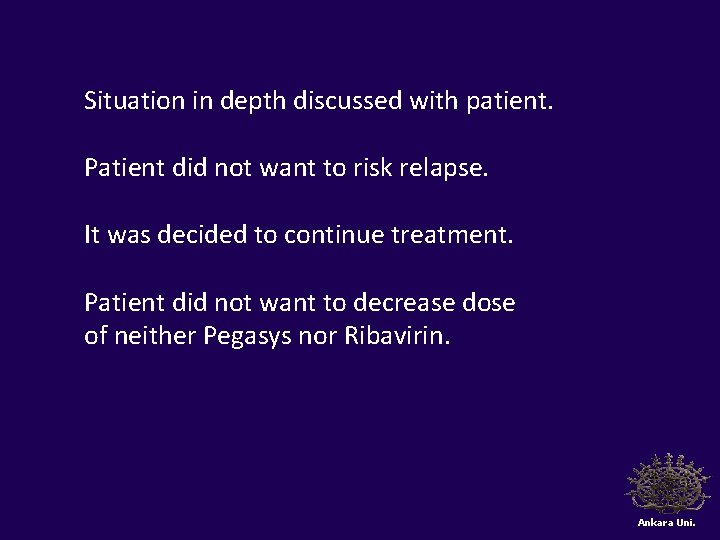 Situation in depth discussed with patient.

Patient did not want to risk relapse.

It was decided to continue treatment.

Patient did not want to decrease dose of neither Pegasys nor Ribavirin.

Ankara Uni.